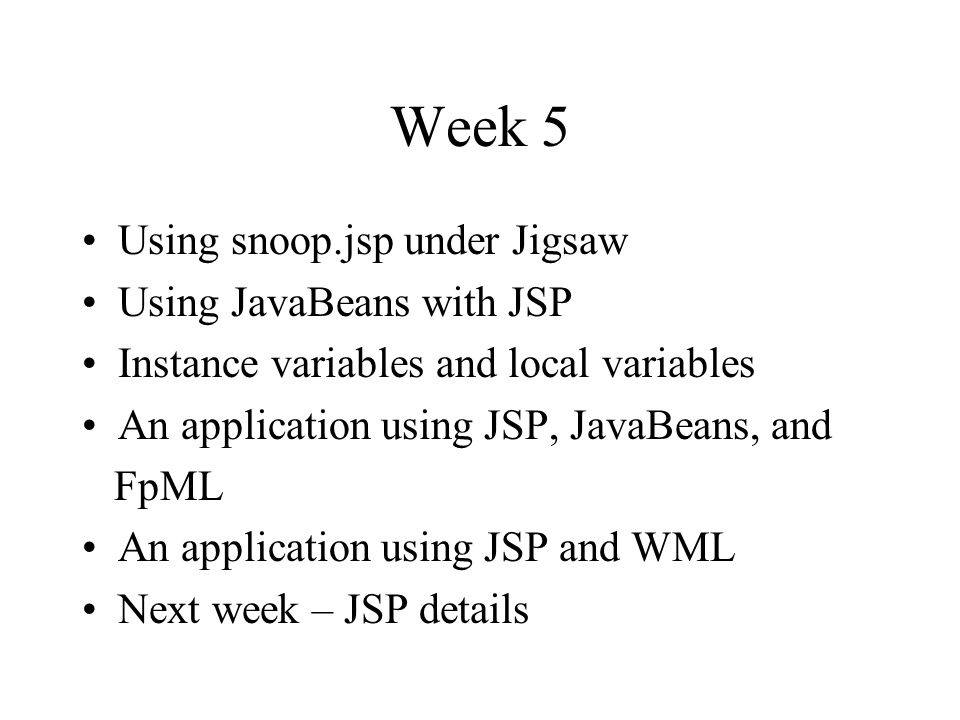 Week 5

• Using snoop.jsp under Jigsaw
• Using JavaBeans with JSP
• Instance variables and local variables
• An application using JSP, JavaBeans, and FpML
• An application using JSP and WML
• Next week – JSP details